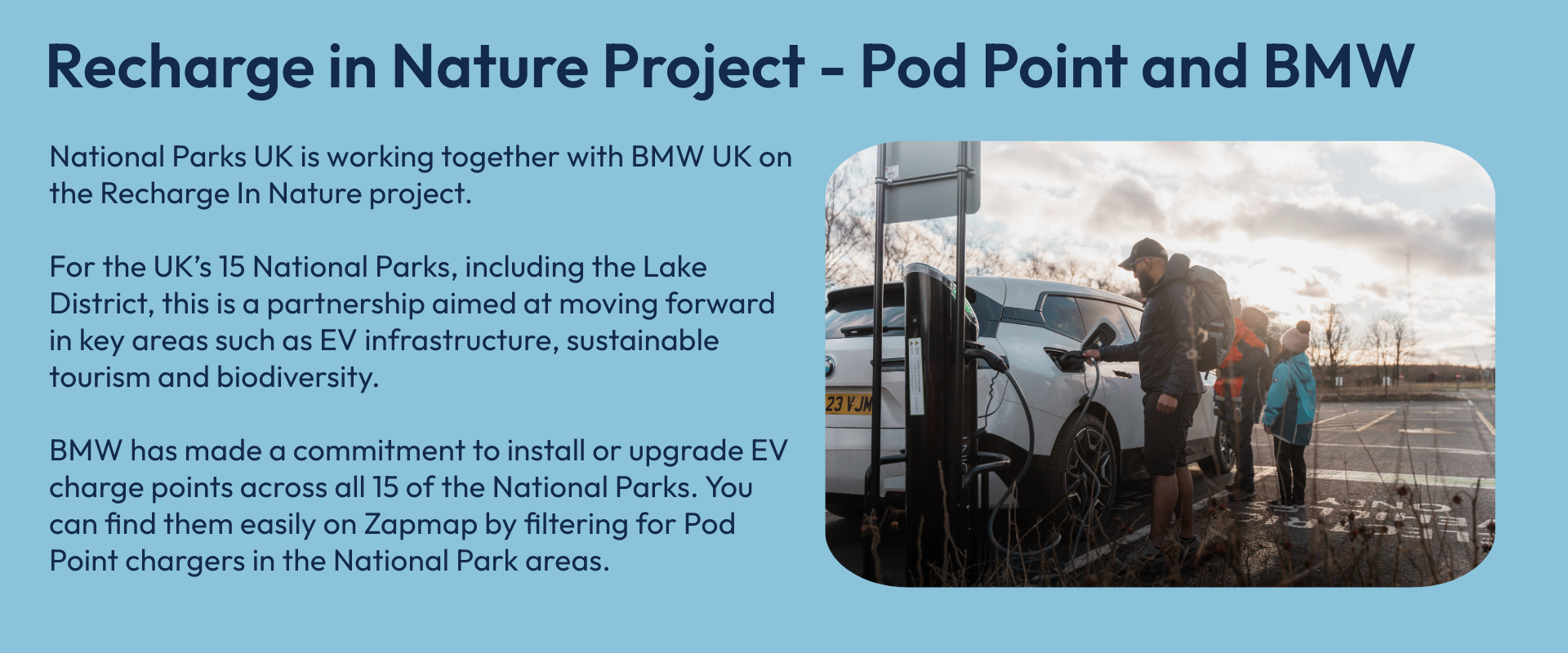 Recharge in Nature Project - Pod Point and BMW

National Parks UK is working together with BMW UK on the Recharge In Nature project.

For the UK's 15 National Parks, including the Lake District, this is a partnership aimed at moving forward in key areas such as EV infrastructure, sustainable tourism and biodiversity.

BMW has made a commitment to install or upgrade EV charge points across all 15 of the National Parks. You can find them easily on Zapmap by filtering for Pod Point chargers in the National Park areas.

23 VJM